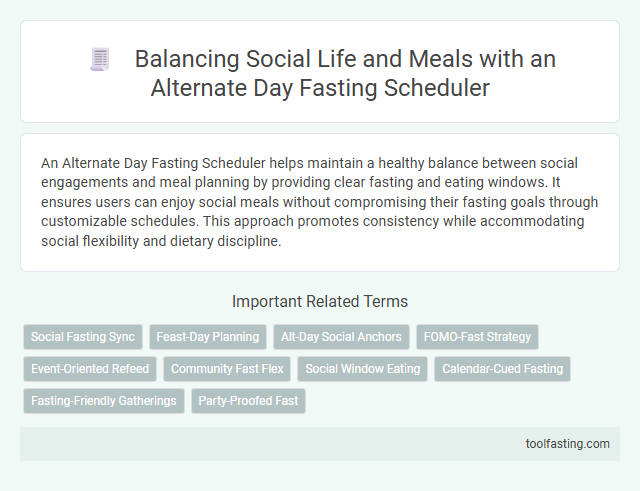 Balancing Social Life and Meals with an Alternate Day Fasting Scheduler

An Alternate Day Fasting Scheduler helps maintain a healthy balance between social engagements and meal planning by providing clear fasting and eating windows. It ensures users can enjoy social meals without compromising their fasting goals through customizable schedules. This approach promotes consistency while accommodating social flexibility and dietary discipline.

Important Related Terms

Social Fasting Sync
Feast-Day Planning
Alt-Day Social Anchors
FOMO-Fast Strategy
Event-Oriented Refeed
Community Fast Flex
Social Window Eating
Calendar-Cued Fasting
Fasting-Friendly Gatherings
Party-Proofed Fast

toolfasting.com